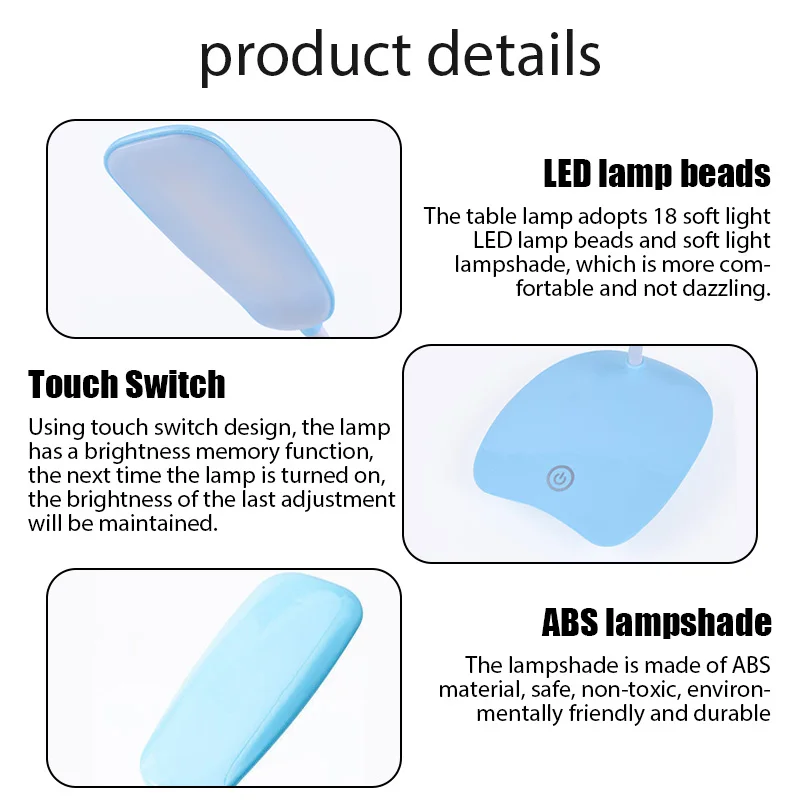 product details

LED lamp beads

The table lamp adopts 18 soft light LED lamp beads and soft light lampshade, which is more comfortable and not dazzling.

Touch Switch

Using touch switch design, the lamp has a brightness memory function, the next time the lamp is turned on, the brightness of the last adjustment will be maintained.

ABS lampshade

The lampshade is made of ABS material, safe, non-toxic, environmentally friendly and durable